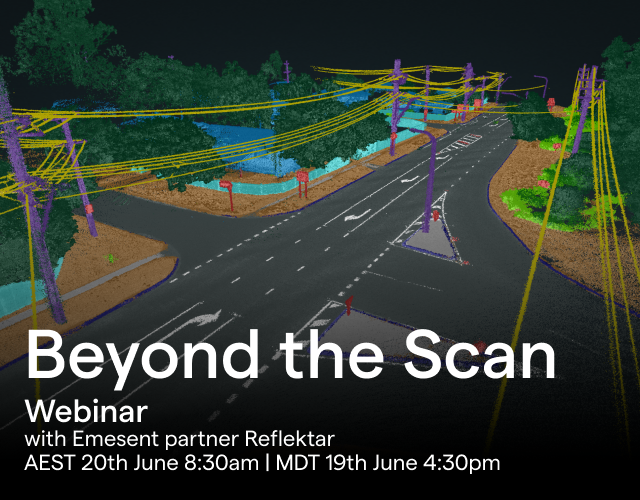 Beyond the Scan

Webinar
with Emesent partner Reflektar
AEST 20th June 8:30am | MDT 19th June 4:30pm